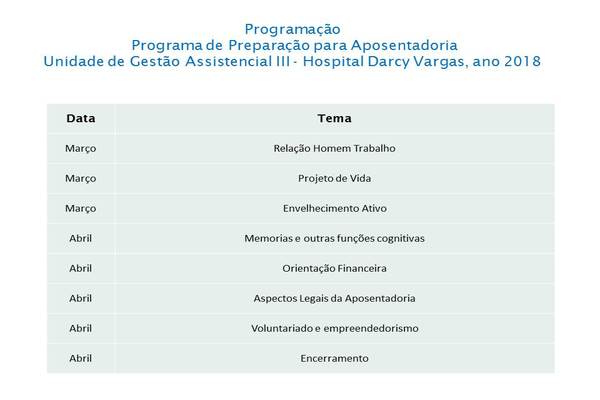 Programação
Programa de Preparação para Aposentadoria
Unidade de Gestão Assistencial III - Hospital Darcy Vargas, ano 2018

| Data | Tema |
|---|---|
| Março | Relação Homem Trabalho |
| Março | Projeto de Vida |
| Março | Envelhecimento Ativo |
| Abril | Memorias e outras funções cognitivas |
| Abril | Orientação Financeira |
| Abril | Aspectos Legais da Aposentadoria |
| Abril | Voluntariado e empreendedorismo |
| Abril | Encerramento |